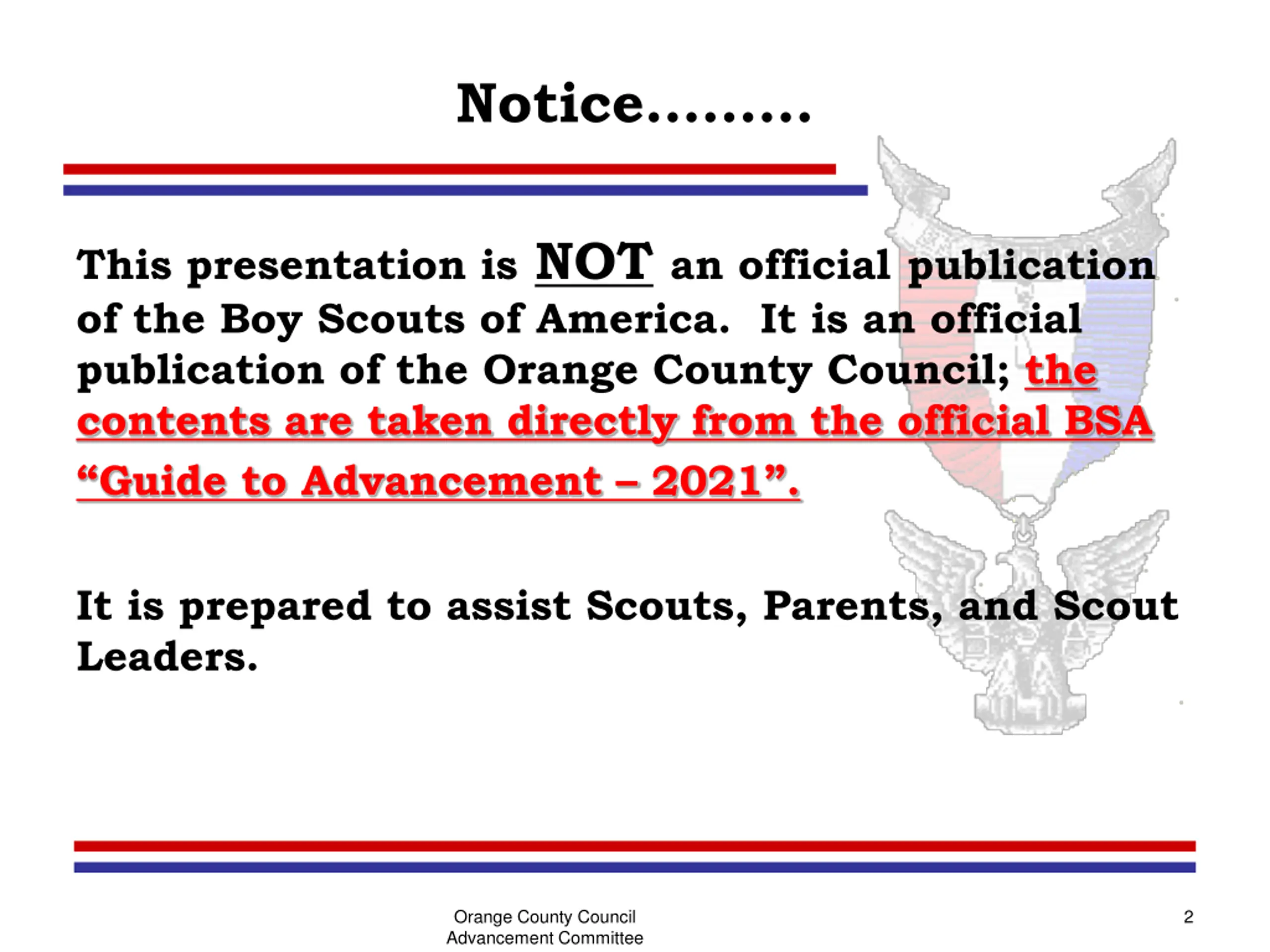 Notice.........

This presentation is NOT an official publication of the Boy Scouts of America. It is an official publication of the Orange County Council; the contents are taken directly from the official BSA “Guide to Advancement – 2021”.

It is prepared to assist Scouts, Parents, and Scout Leaders.

Orange County Council
Advancement Committee

2